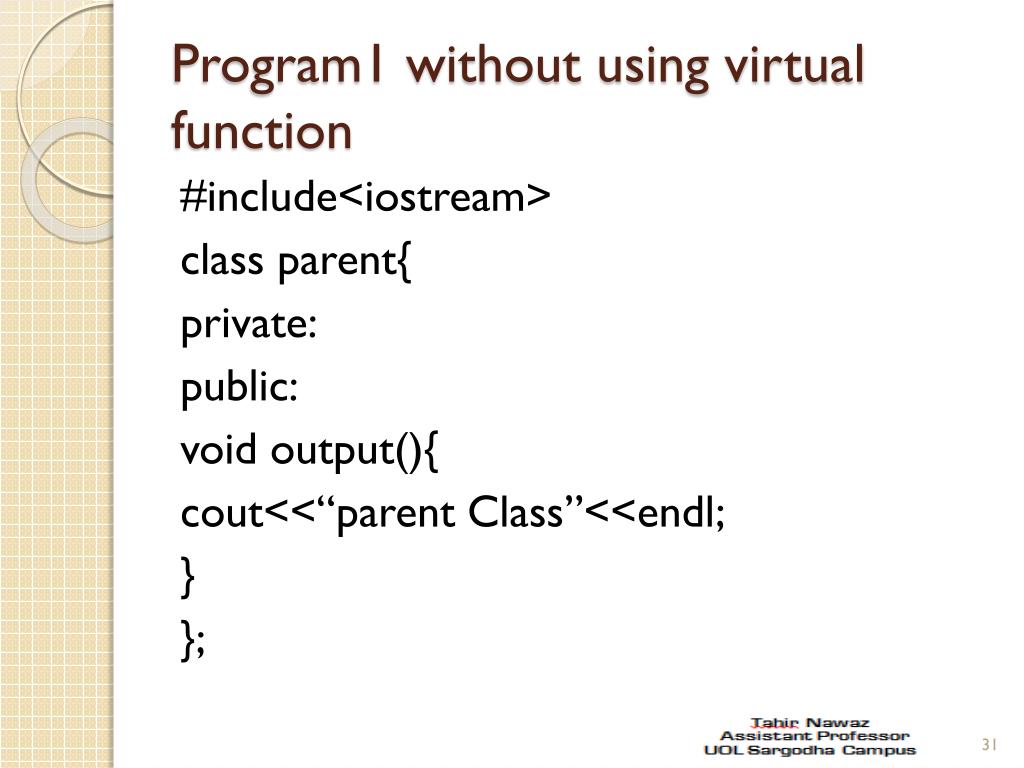 Program1 without using virtual function

#include<iostream>
class parent{
private:
public:
void output(){
cout<<“parent Class”<<endl;
}
};

Tahir Nawaz
Assistant Professor
UOL Sargodha Campus

31